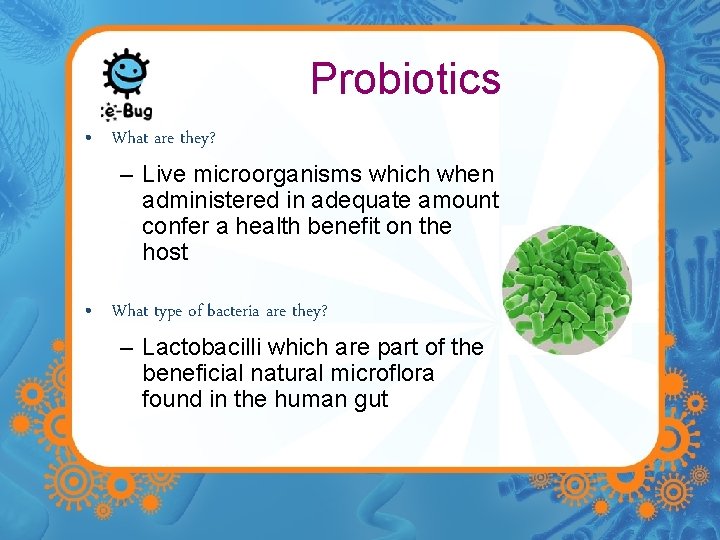 e-Bug

Probiotics

• What are they?

– Live microorganisms which when administered in adequate amount confer a health benefit on the host

• What type of bacteria are they?

– Lactobacilli which are part of the beneficial natural microflora found in the human gut